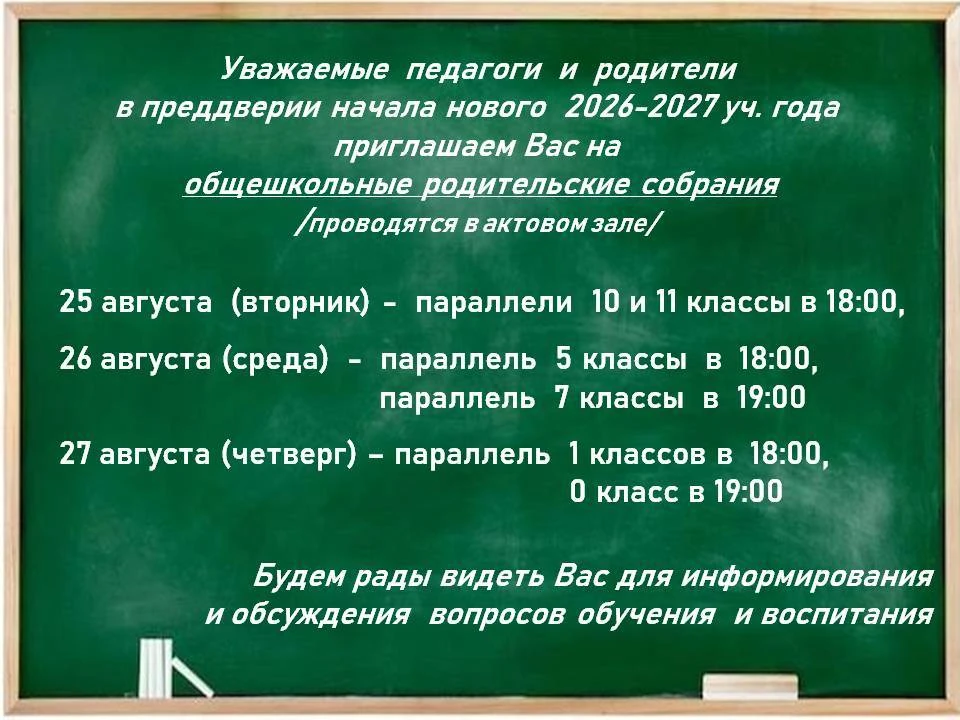 Уважаемые педагоги и родители
в преддверии начала нового 2026-2027 уч. года
приглашаем Вас на
общешкольные родительские собрания
/проводятся в актовом зале/

25 августа (вторник) - параллели 10 и 11 классы в 18:00,

26 августа (среда) - параллель 5 классы в 18:00,
параллель 7 классы в 19:00

27 августа (четверг) – параллель 1 классов в 18:00,
0 класс в 19:00

Будем рады видеть Вас для информирования
и обсуждения вопросов обучения и воспитания